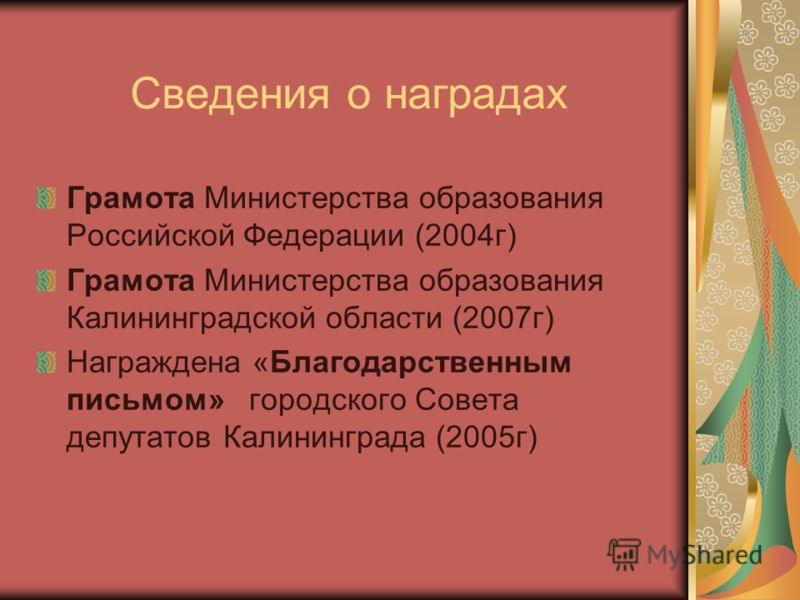 Сведения о наградах

Грамота Министерства образования Российской Федерации (2004г)

Грамота Министерства образования Калининградской области (2007г)

Награждена «Благодарственным письмом» городского Совета депутатов Калининграда (2005г)

MyShared